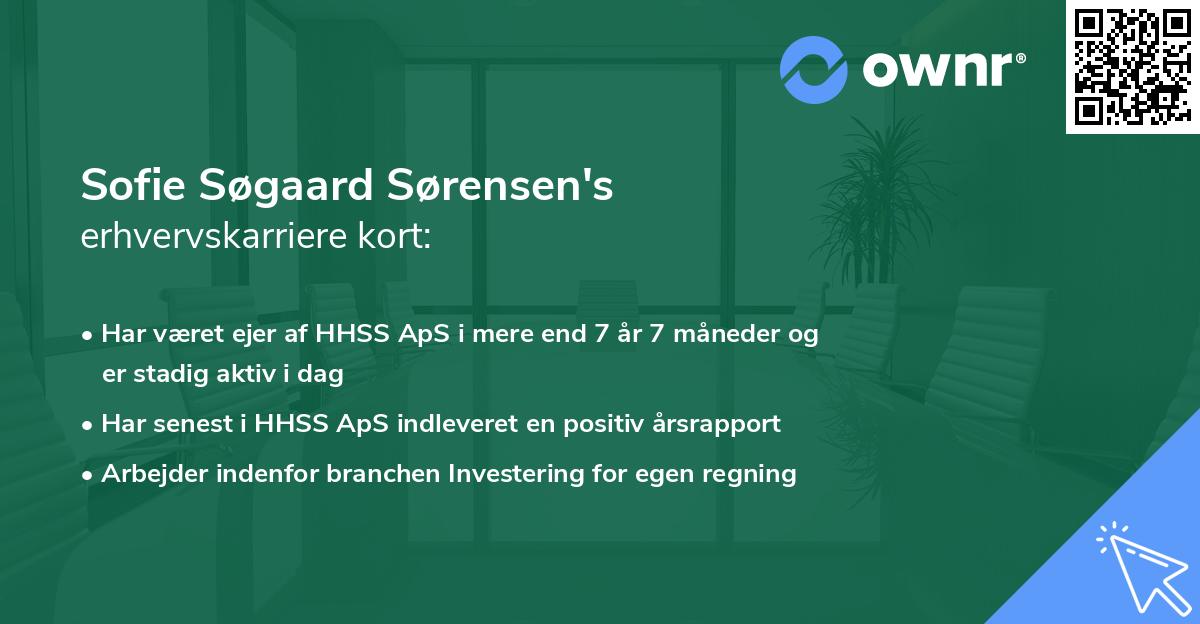 ownr®

Sofie Søgaard Sørensen's
erhvervskarriere kort:

• Har været ejer af HHSS ApS i mere end 7 år 7 måneder og er stadig aktiv i dag
• Har senest i HHSS ApS indleveret en positiv årsrapport
• Arbejder indenfor branchen Investering for egen regning